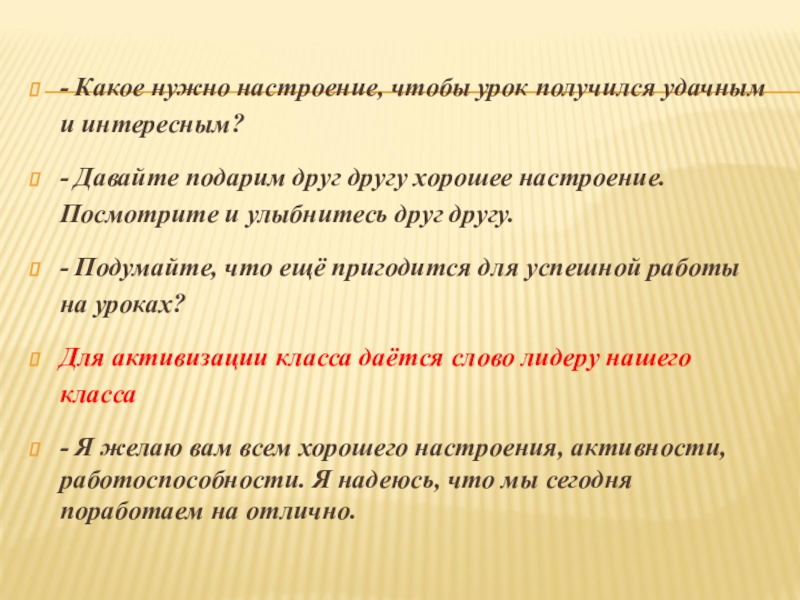 - Какое нужно настроение, чтобы урок получился удачным и интересным?

- Давайте подарим друг другу хорошее настроение. Посмотрите и улыбнитесь друг другу.

- Подумайте, что ещё пригодится для успешной работы на уроках?

Для активизации класса даётся слово лидеру нашего класса

- Я желаю вам всем хорошего настроения, активности, работоспособности. Я надеюсь, что мы сегодня поработаем на отлично.